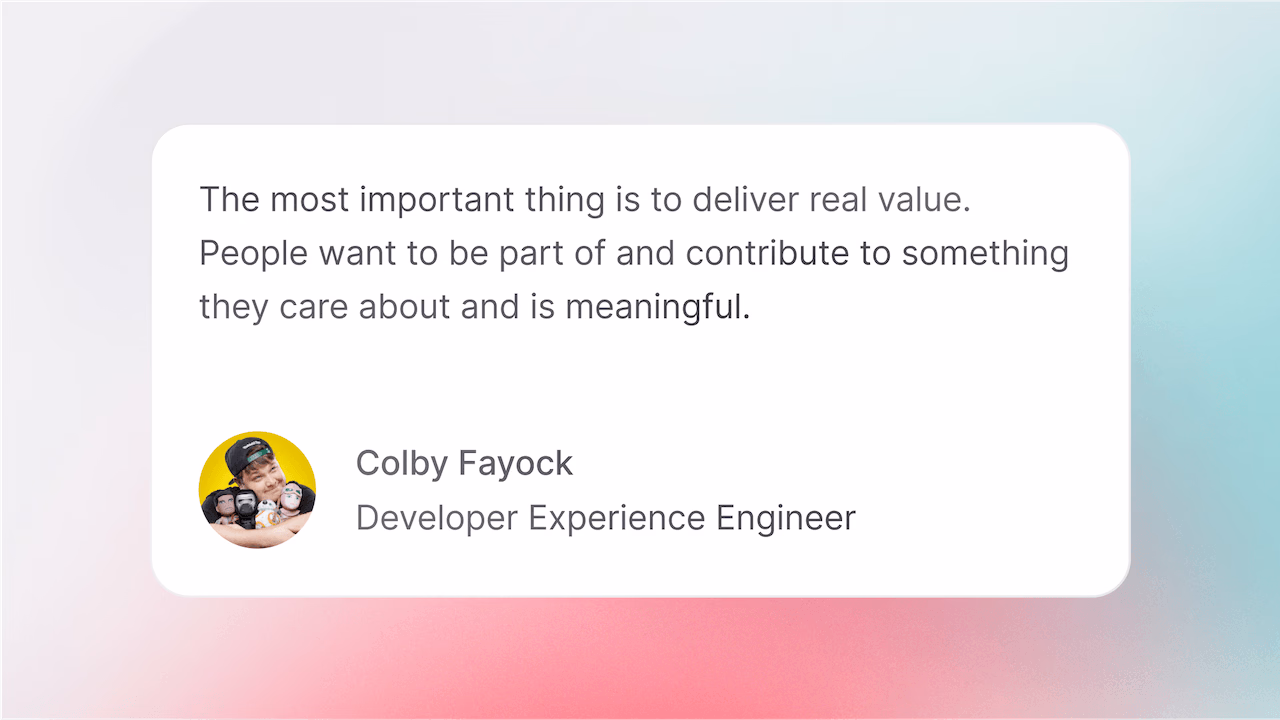 The most important thing is to deliver real value. People want to be part of and contribute to something they care about and is meaningful.

Colby Fayock
Developer Experience Engineer